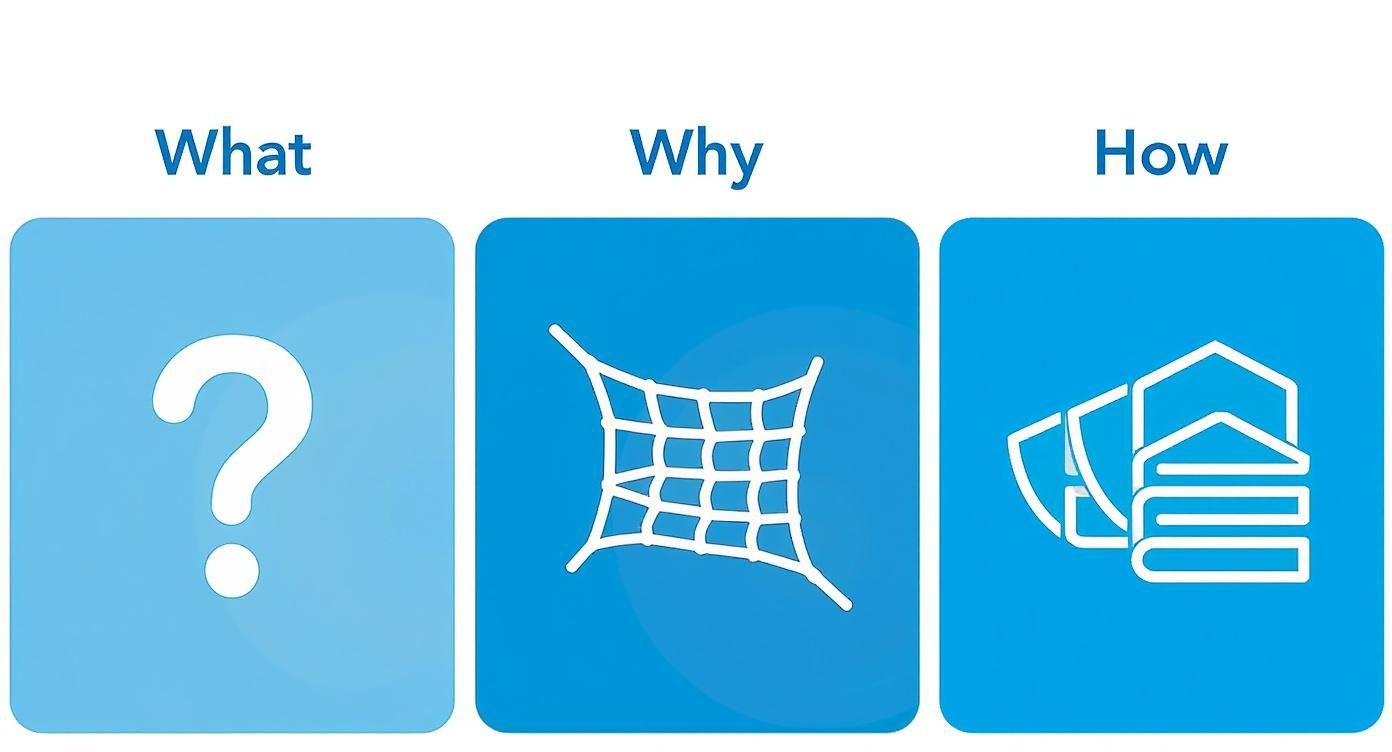 What

Why

How

?